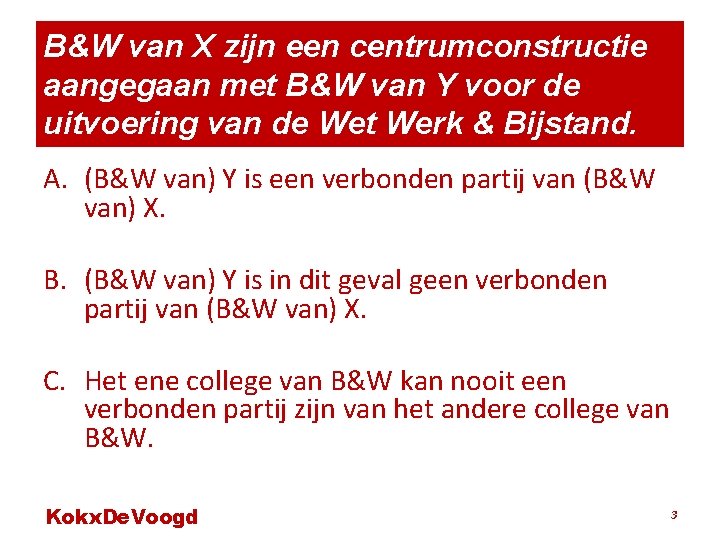 B&W van X zijn een centrumconstructie aangegaan met B&W van Y voor de uitvoering van de Wet Werk & Bijstand.

A. (B&W van) Y is een verbonden partij van (B&W van) X.

B. (B&W van) Y is in dit geval geen verbonden partij van (B&W van) X.

C. Het ene college van B&W kan nooit een verbonden partij zijn van het andere college van B&W.

KokxDeVoogd

3